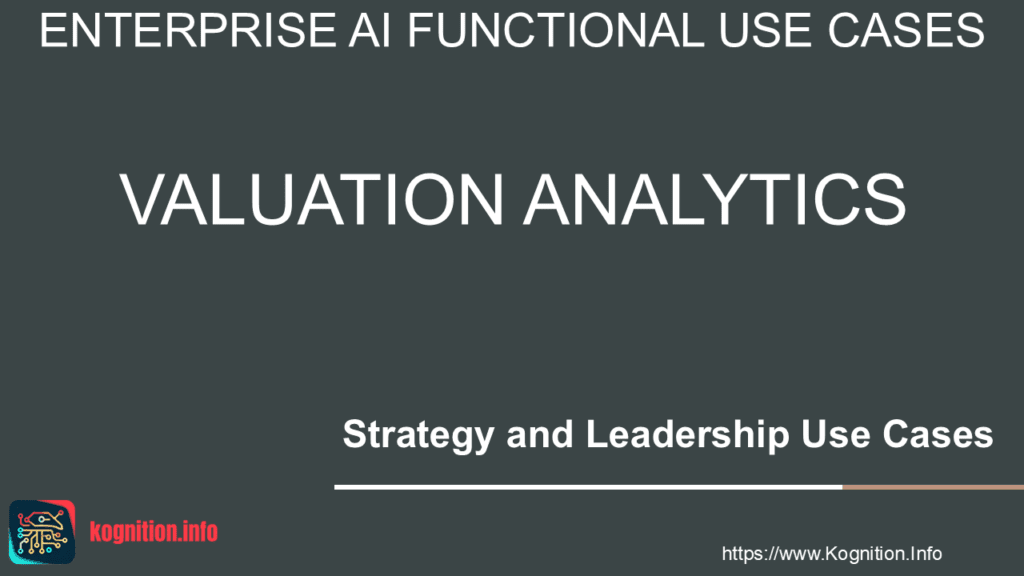 ENTERPRISE AI FUNCTIONAL USE CASES

VALUATION ANALYTICS

Strategy and Leadership Use Cases

kognition.info

https://www.Kognition.Info